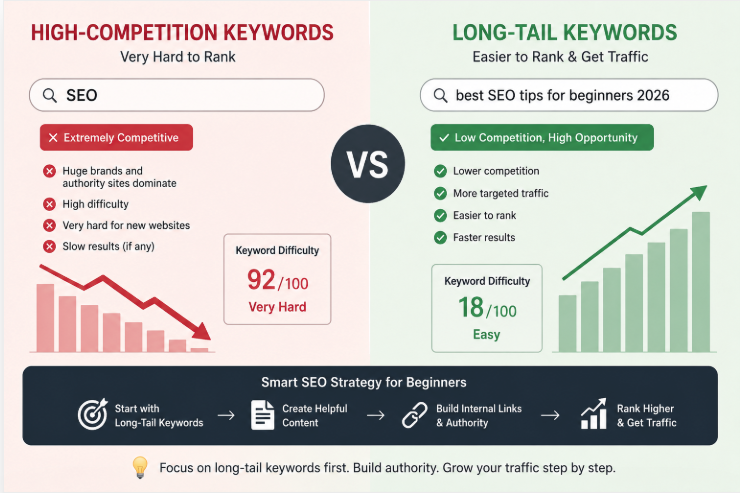 HIGH-COMPETITION KEYWORDS
Very Hard to Rank

SEO

Extremely Competitive

Huge brands and authority sites dominate
High difficulty
Very hard for new websites
Slow results (if any)

Keyword Difficulty
92/100
Very Hard

VS

LONG-TAIL KEYWORDS
Easier to Rank & Get Traffic

best SEO tips for beginners 2026

Low Competition, High Opportunity

Lower competition
More targeted traffic
Easier to rank
Faster results

Keyword Difficulty
18/100
Easy

Smart SEO Strategy for Beginners

Start with Long-Tail Keywords → Create Helpful Content → Build Internal Links & Authority → Rank Higher & Get Traffic

Focus on long-tail keywords first. Build authority. Grow your traffic step by step.